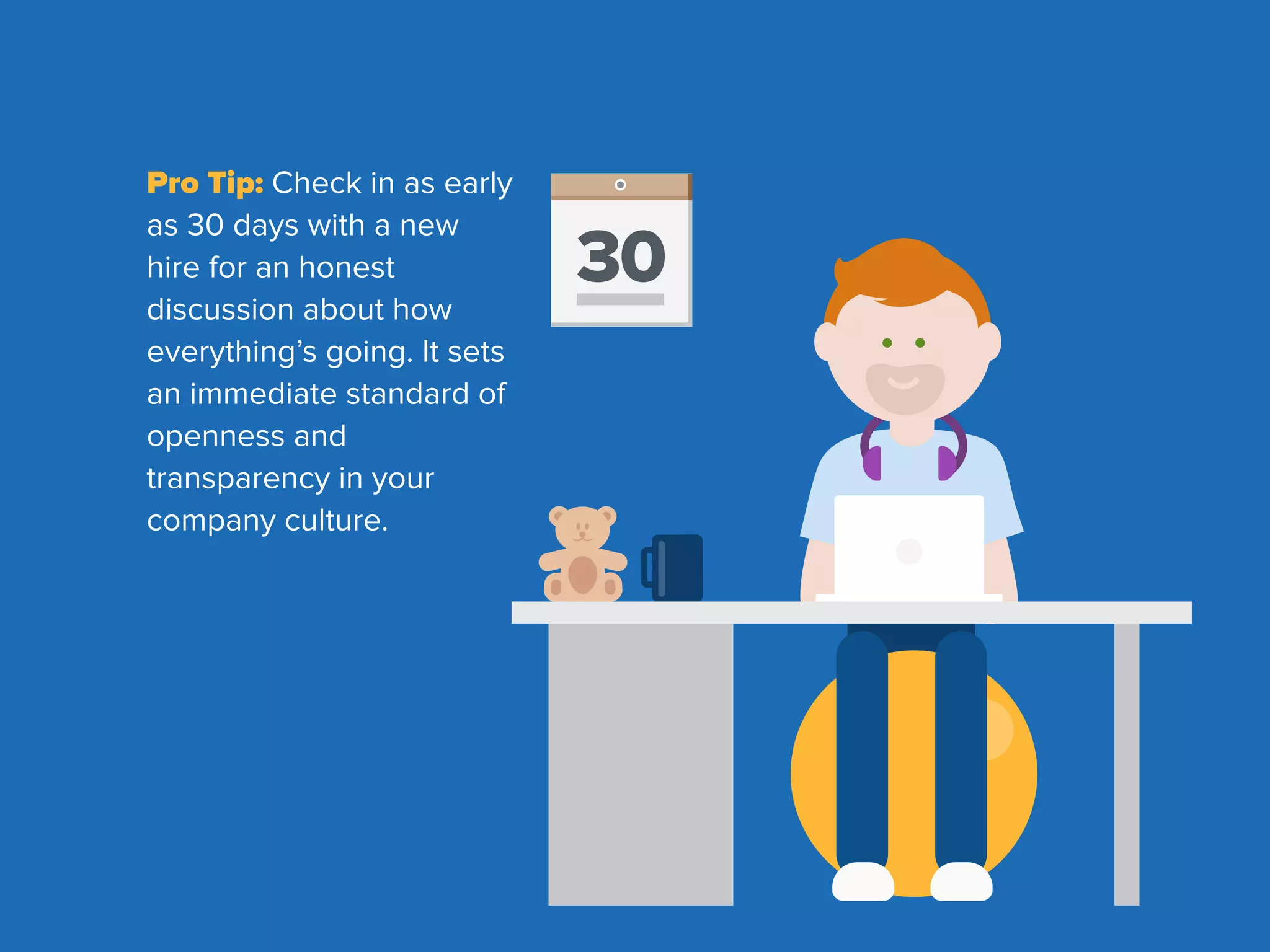 Pro Tip: Check in as early as 30 days with a new hire for an honest discussion about how everything's going. It sets an immediate standard of openness and transparency in your company culture.

30